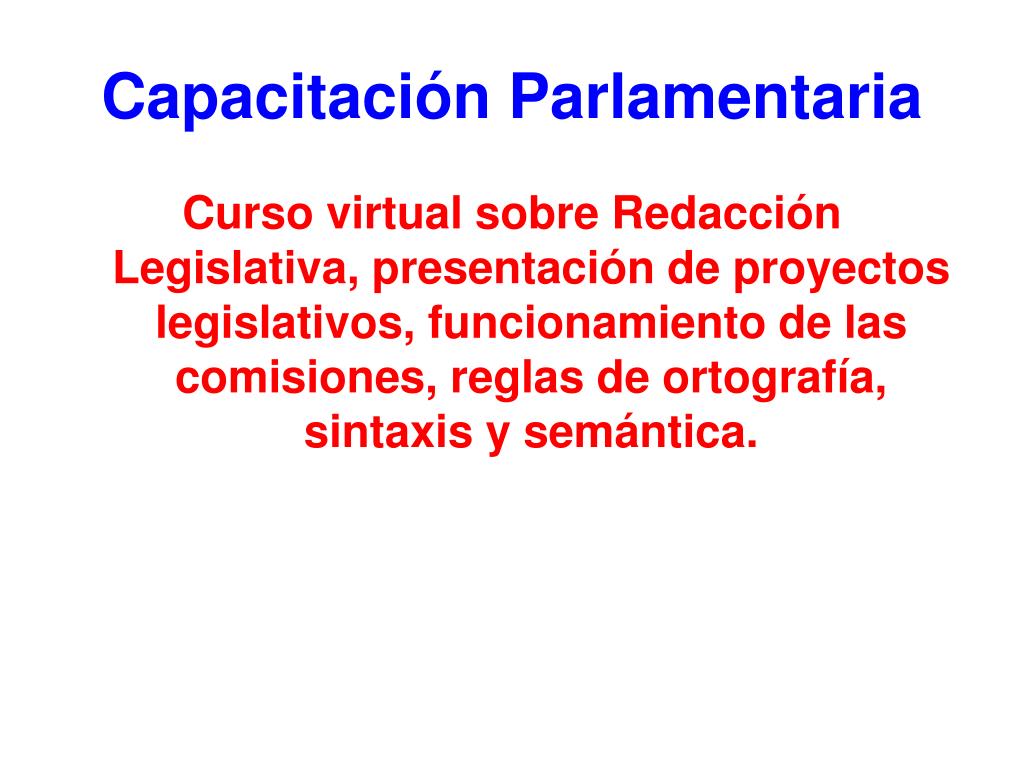 Capacitación Parlamentaria

Curso virtual sobre Redacción Legislativa, presentación de proyectos legislativos, funcionamiento de las comisiones, reglas de ortografía, sintaxis y semántica.